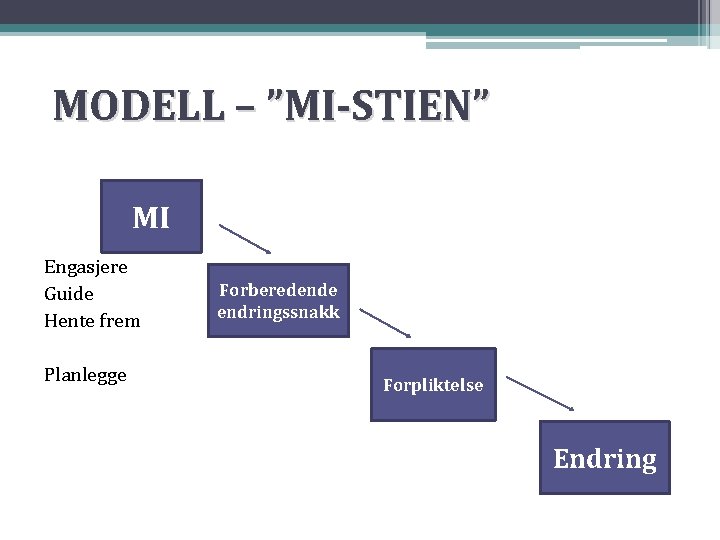 MODELL – ”MI-STIEN”

MI

Engasjere
Guide
Hente frem

Planlegge

Forberedende endringssnakk

Forpliktelse

Endring